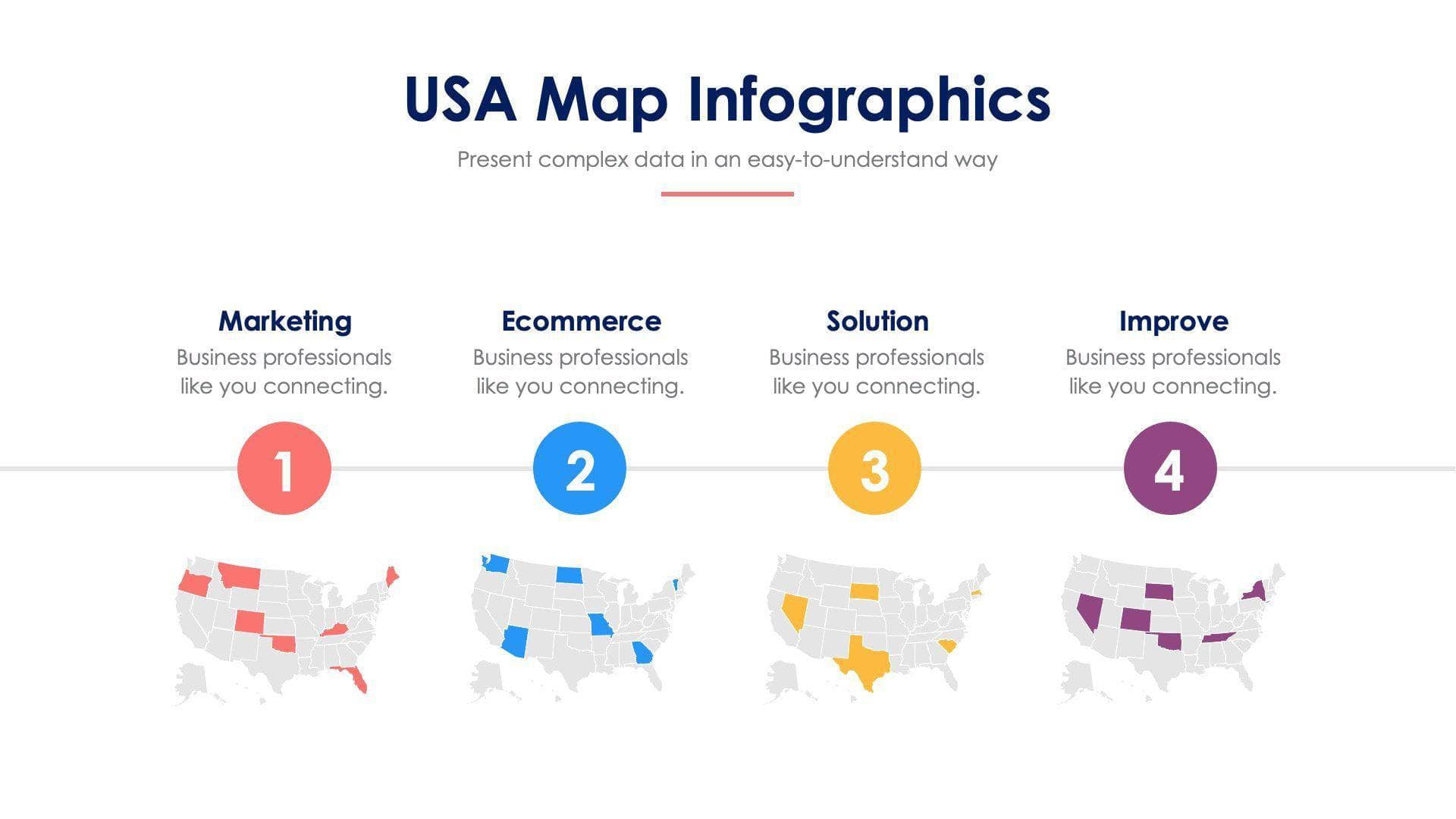 USA Map Infographics

Present complex data in an easy-to-understand way

Marketing
Business professionals like you connecting.

1

Ecommerce
Business professionals like you connecting.

2

Solution
Business professionals like you connecting.

3

Improve
Business professionals like you connecting.

4